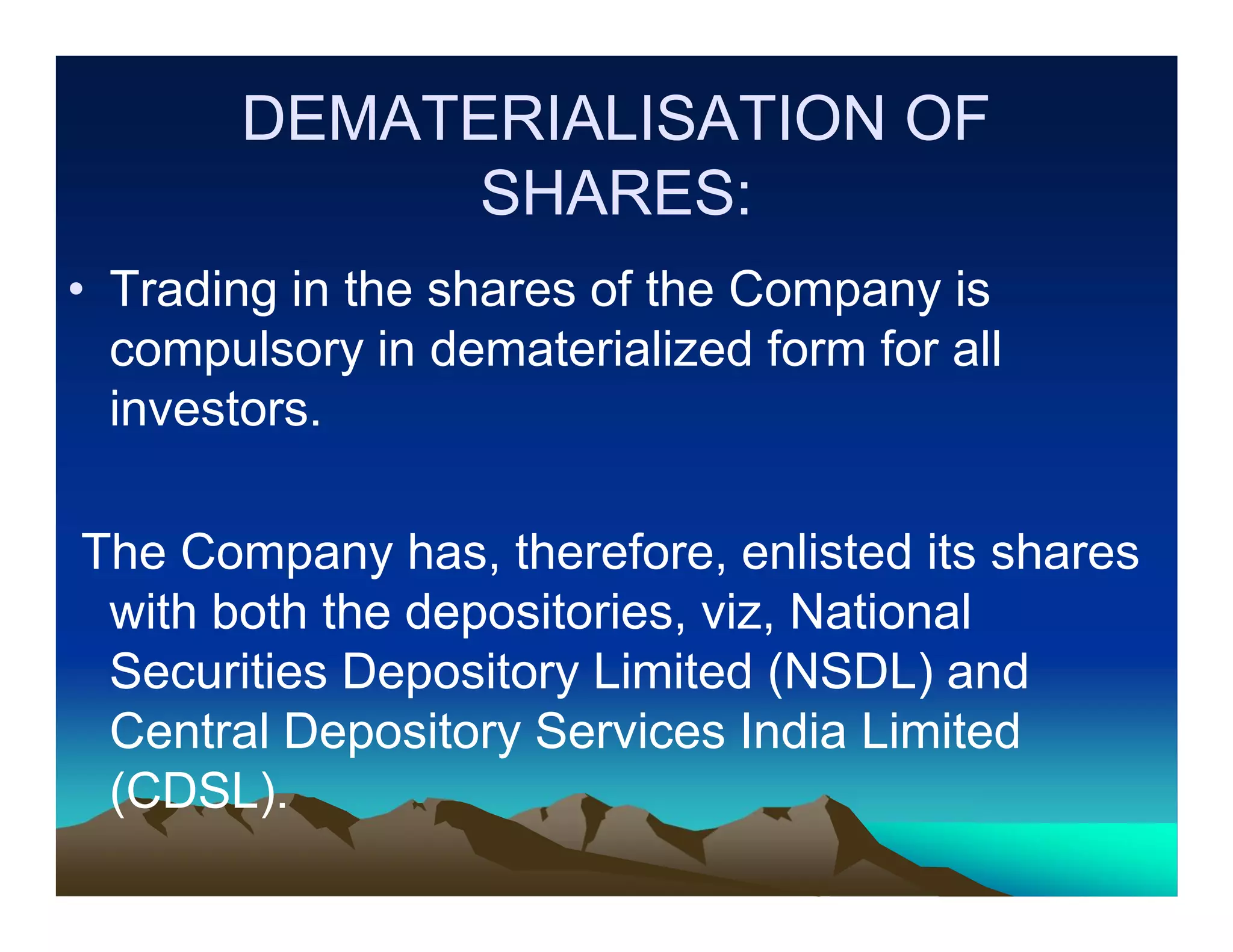 DEMATERIALISATION OF SHARES:

• Trading in the shares of the Company is compulsory in dematerialized form for all investors.

The Company has, therefore, enlisted its shares with both the depositories, viz, National Securities Depository Limited (NSDL) and Central Depository Services India Limited (CDSL).